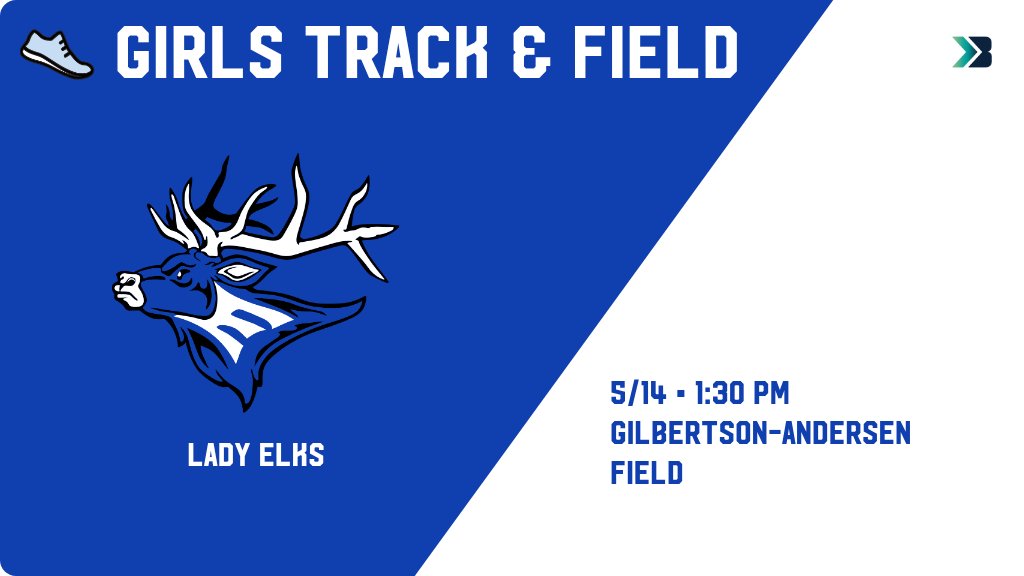 GIRLS TRACK & FIELD

LADY ELKS

5/14 • 1:30 PM
GILBERTSON-ANDERSEN FIELD